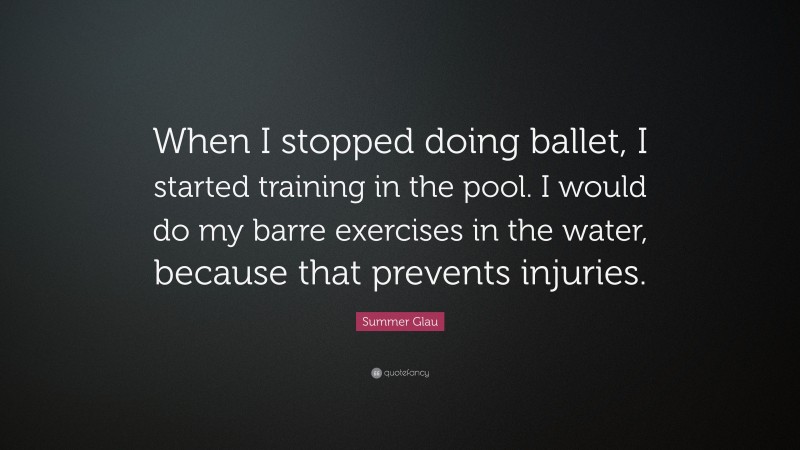 When I stopped doing ballet, I started training in the pool. I would do my barre exercises in the water, because that prevents injuries.

Summer Glau

quotefancy